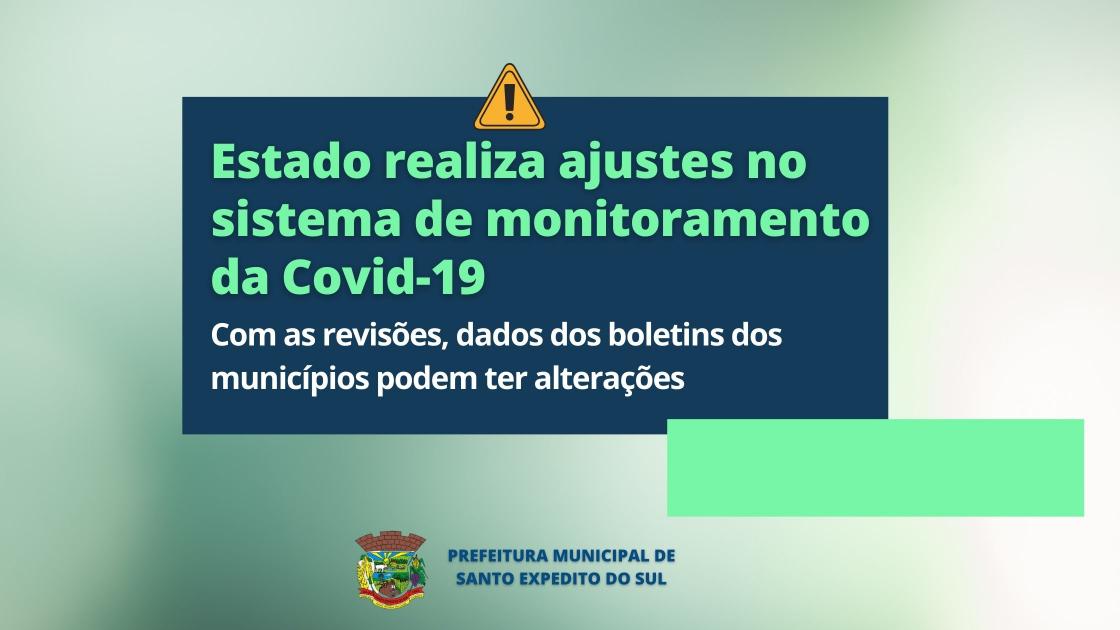 Estado realiza ajustes no sistema de monitoramento da Covid-19

Com as revisões, dados dos boletins dos municípios podem ter alterações

PREFEITURA MUNICIPAL DE SANTO EXPEDITO DO SUL